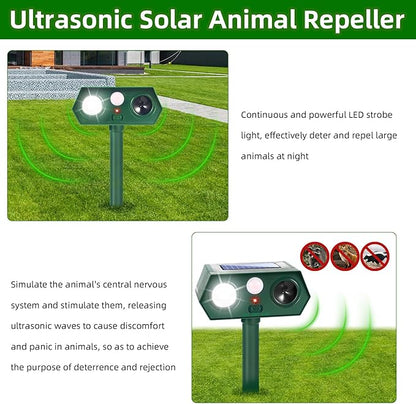 Ultrasonic Solar Animal Repeller

Continuous and powerful LED strobe light, effectively deter and repel large animals at night

Simulate the animal's central nervous system and stimulate them, releasing ultrasonic waves to cause discomfort and panic in animals, so as to achieve the purpose of deterrence and rejection